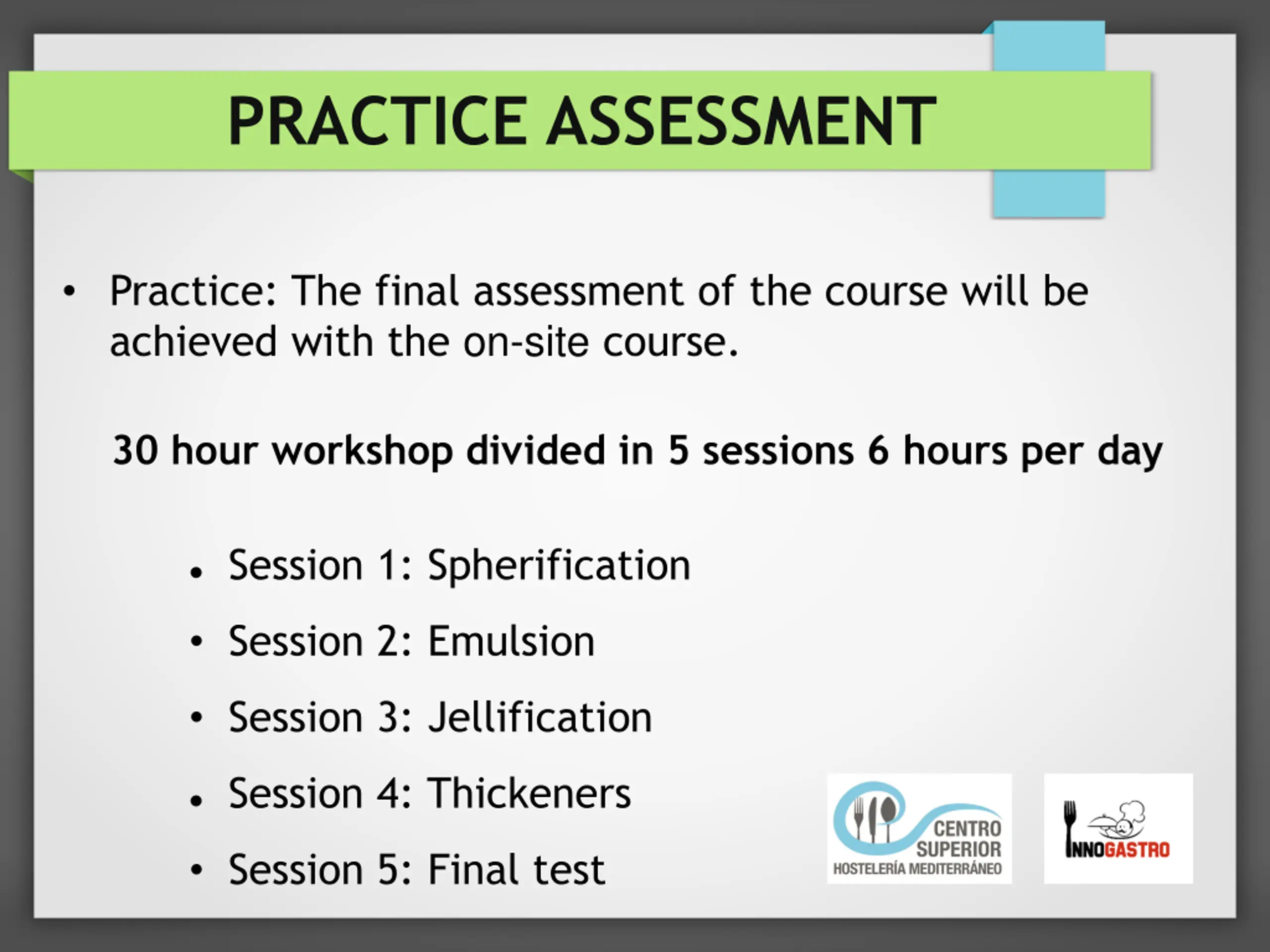 PRACTICE ASSESSMENT

• Practice: The final assessment of the course will be achieved with the on-site course.

30 hour workshop divided in 5 sessions 6 hours per day

• Session 1: Spherification
• Session 2: Emulsion
• Session 3: Jellification
• Session 4: Thickeners
• Session 5: Final test

CENTRO SUPERIOR HOSTELERÍA MEDITERRÁNEO

INNOGASTRO